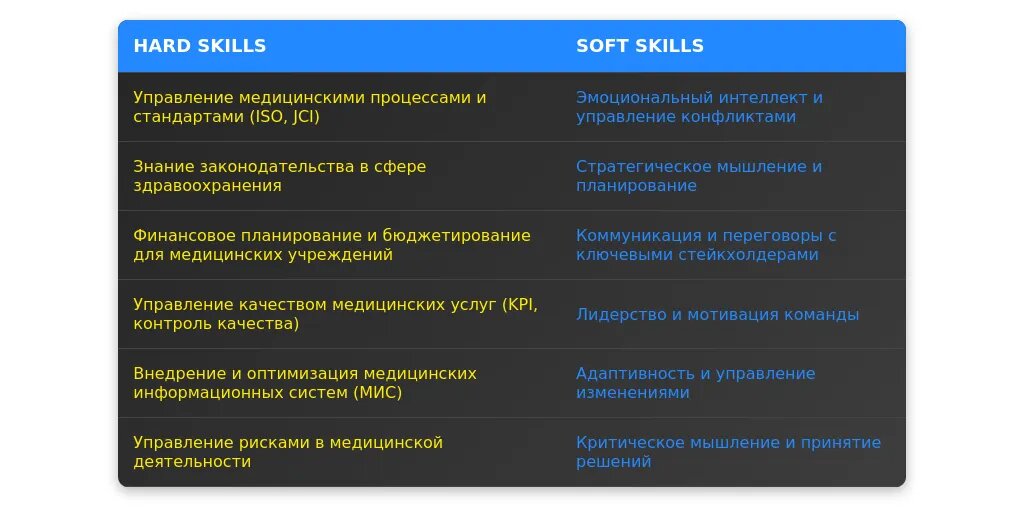 | HARD SKILLS | SOFT SKILLS |
|---|---|
| Управление медицинскими процессами и стандартами (ISO, JCI) | Эмоциональный интеллект и управление конфликтами |
| Знание законодательства в сфере здравоохранения | Стратегическое мышление и планирование |
| Финансовое планирование и бюджетирование для медицинских учреждений | Коммуникация и переговоры с ключевыми стейкхолдерами |
| Управление качеством медицинских услуг (KPI, контроль качества) | Лидерство и мотивация команды |
| Внедрение и оптимизация медицинских информационных систем (МИС) | Адаптивность и управление изменениями |
| Управление рисками в медицинской деятельности | Критическое мышление и принятие решений |